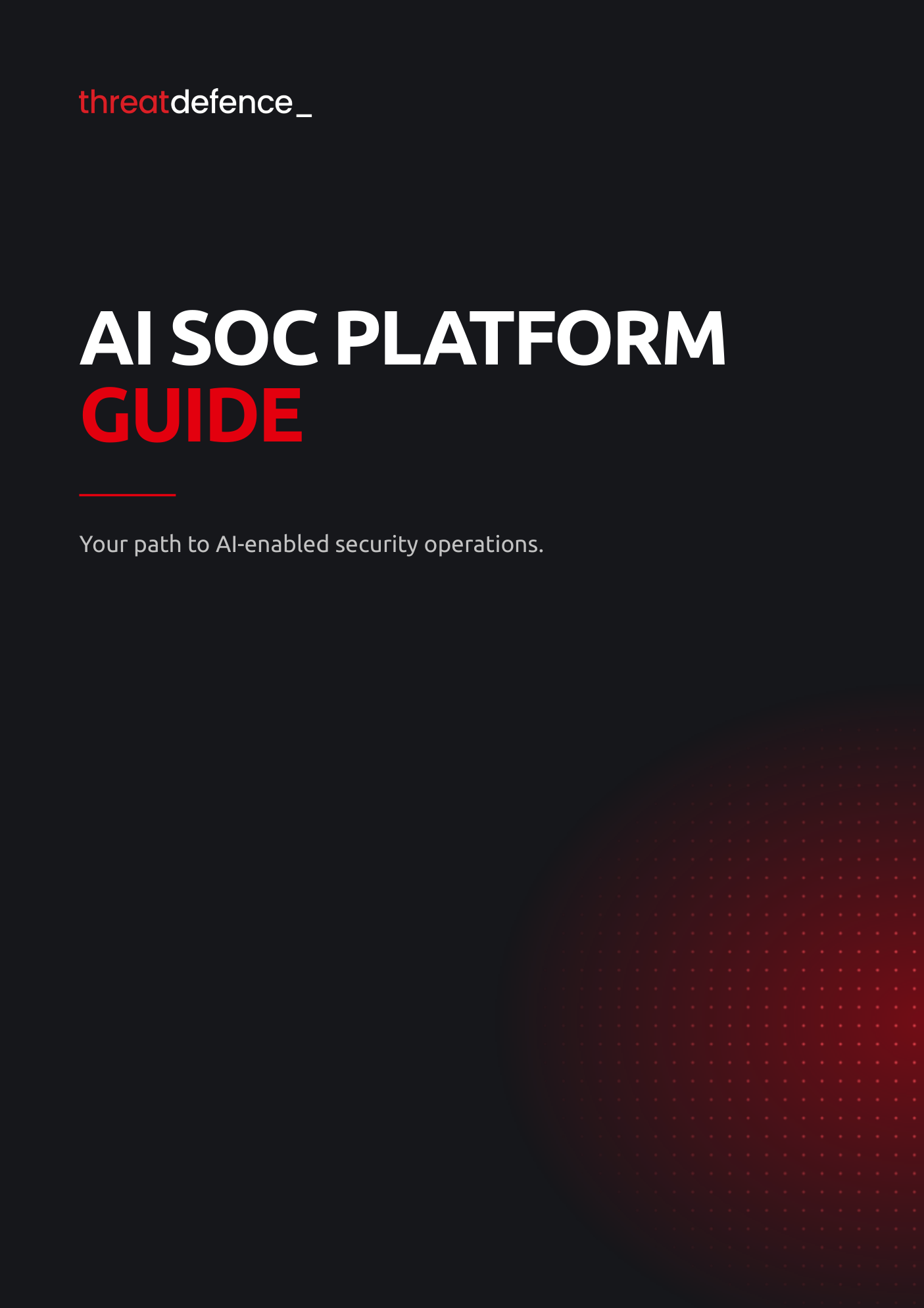 threatdefence_

AI SOC PLATFORM
GUIDE

Your path to AI-enabled security operations.